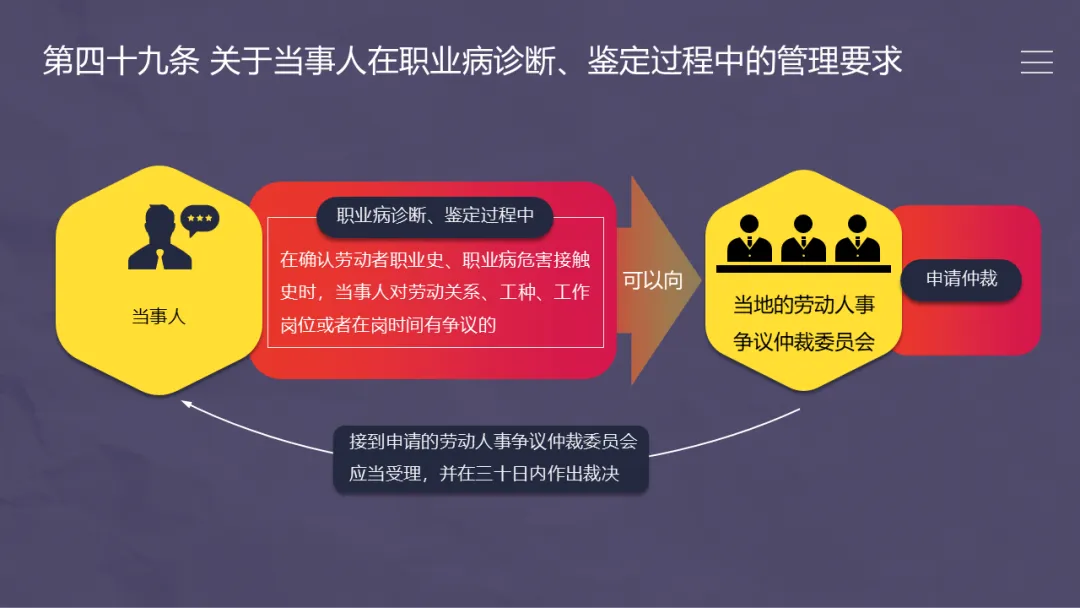 第四十九条 关于当事人在职业病诊断、鉴定过程中的管理要求

当事人

职业病诊断、鉴定过程中

在确认劳动者职业史、职业病危害接触史时，当事人对劳动关系、工种、工作岗位或者在岗时间有争议的

可以向

当地的劳动人事争议仲裁委员会

申请仲裁

接到申请的劳动人事争议仲裁委员会应当受理，并在三十日内作出裁决